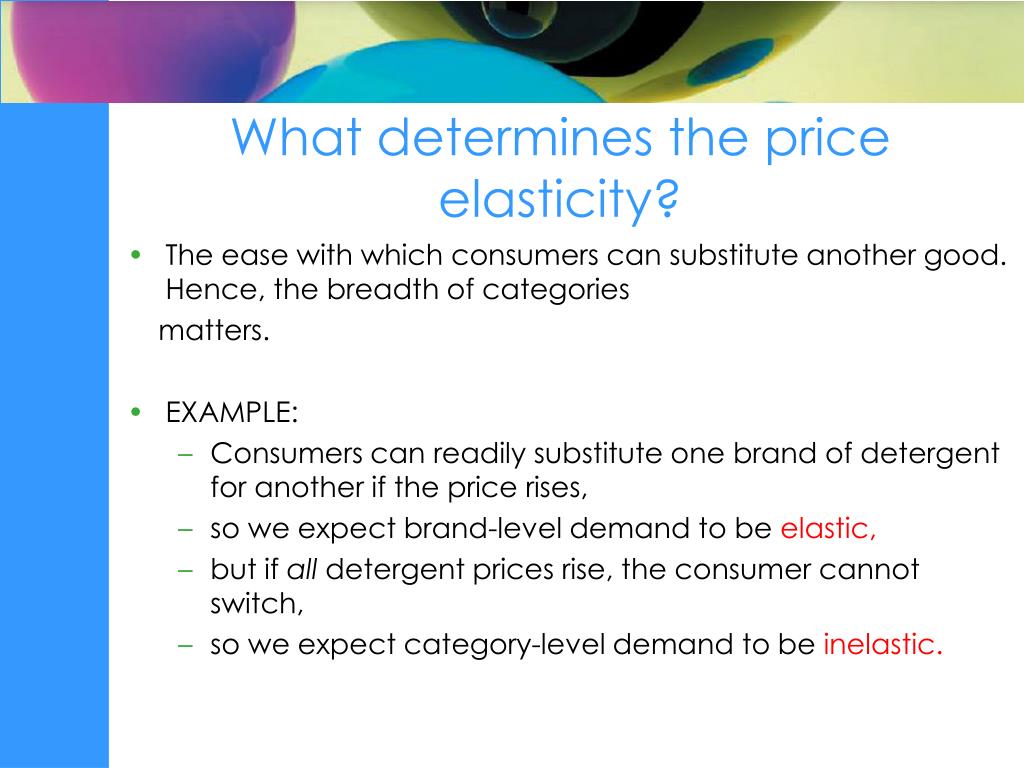 What determines the price elasticity?

• The ease with which consumers can substitute another good. Hence, the breadth of categories matters.

• EXAMPLE:
– Consumers can readily substitute one brand of detergent for another if the price rises,
– so we expect brand-level demand to be elastic,
– but if all detergent prices rise, the consumer cannot switch,
– so we expect category-level demand to be inelastic.